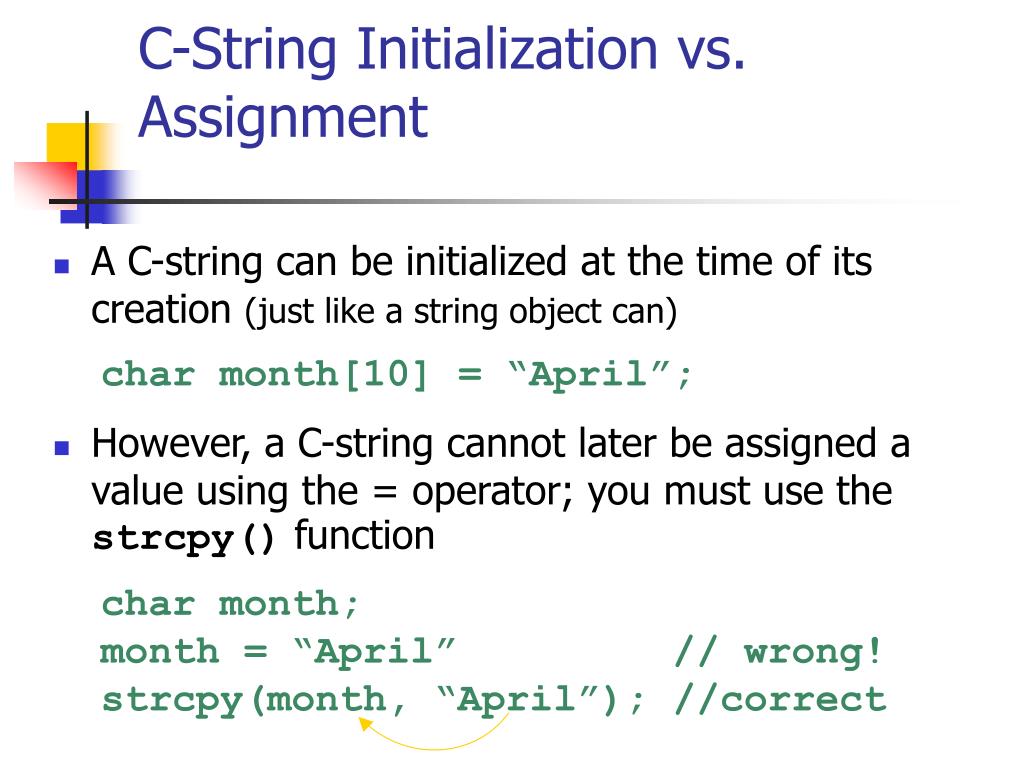 C-String Initialization vs. Assignment

A C-string can be initialized at the time of its creation (just like a string object can)

char month[10] = “April”;

However, a C-string cannot later be assigned a value using the = operator; you must use the strcpy() function

char month;
month = “April”          // wrong!
strcpy(month, “April”); //correct